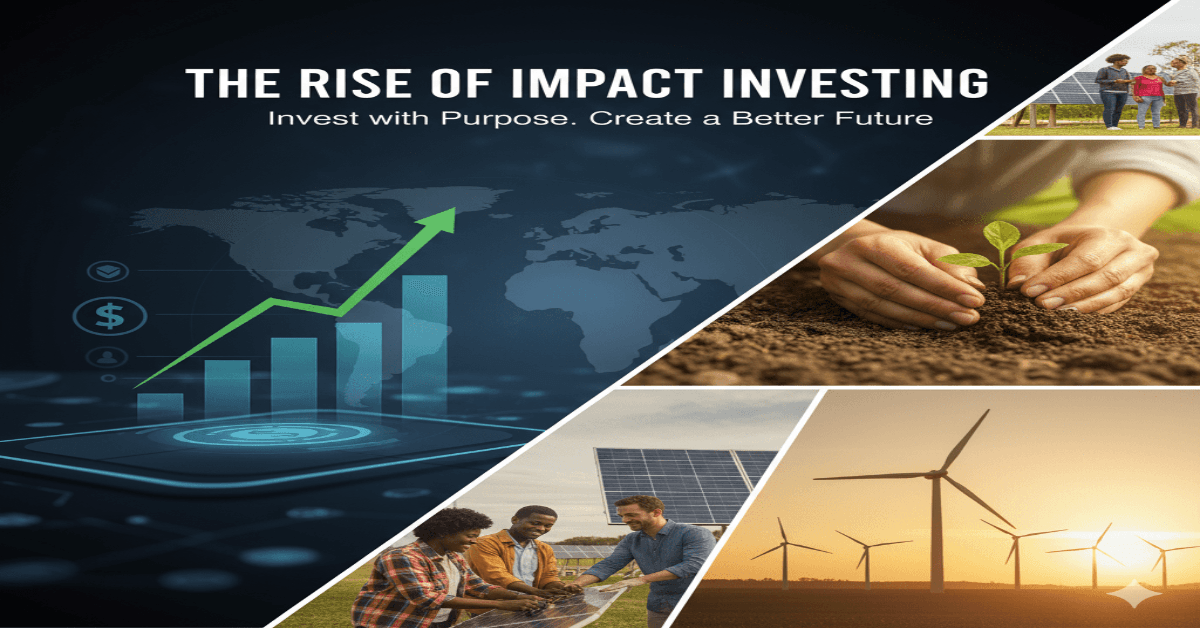 THE RISE OF IMPACT INVESTING

Invest with Purpose. Create a Better Future

$